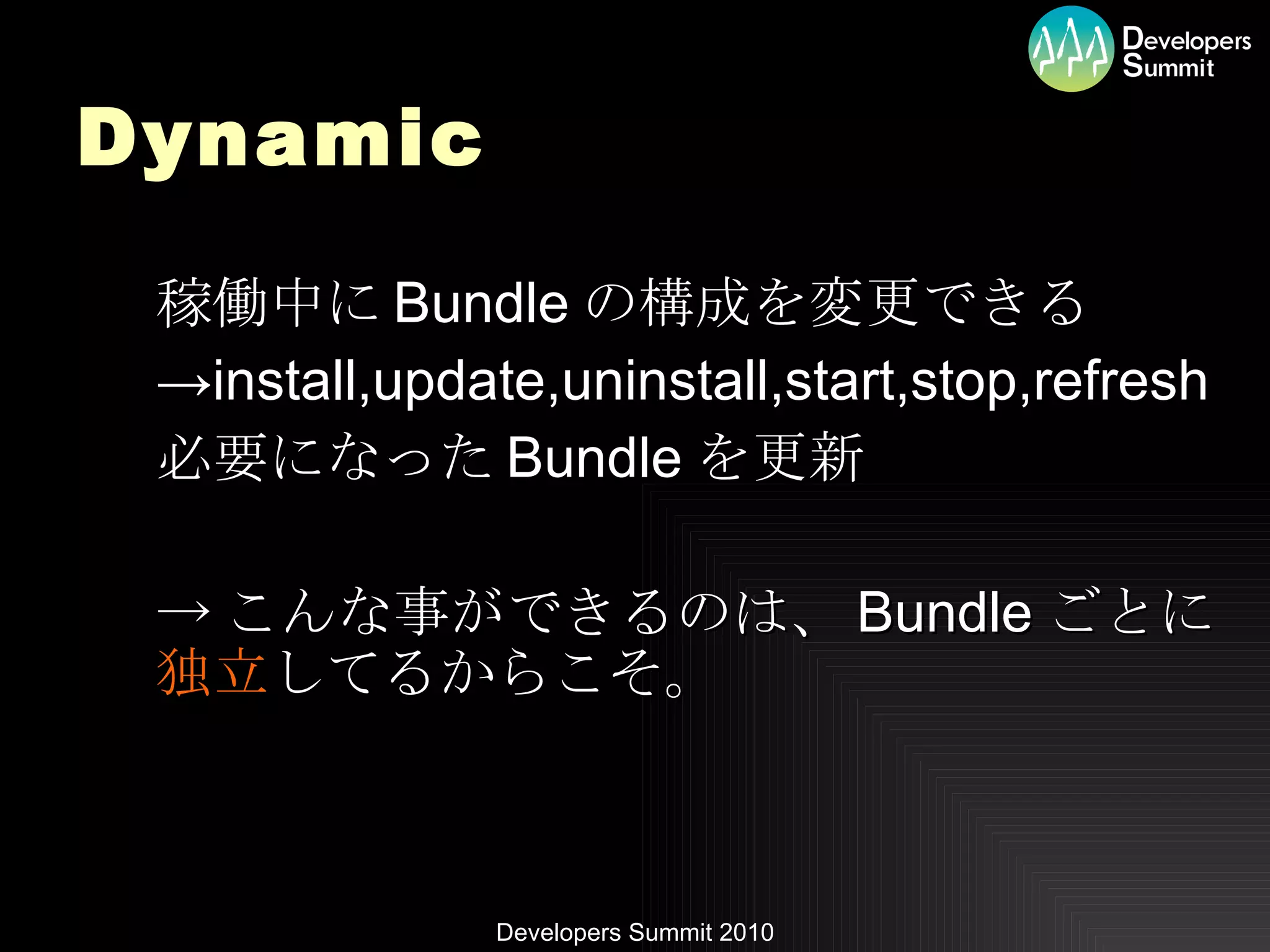 Developers Summit

Dynamic

稼働中に Bundle の構成を変更できる
→install,update,uninstall,start,stop,refresh
必要になった Bundle を更新

→ こんな事ができるのは、 Bundle ごとに独立してるからこそ。

Developers Summit 2010